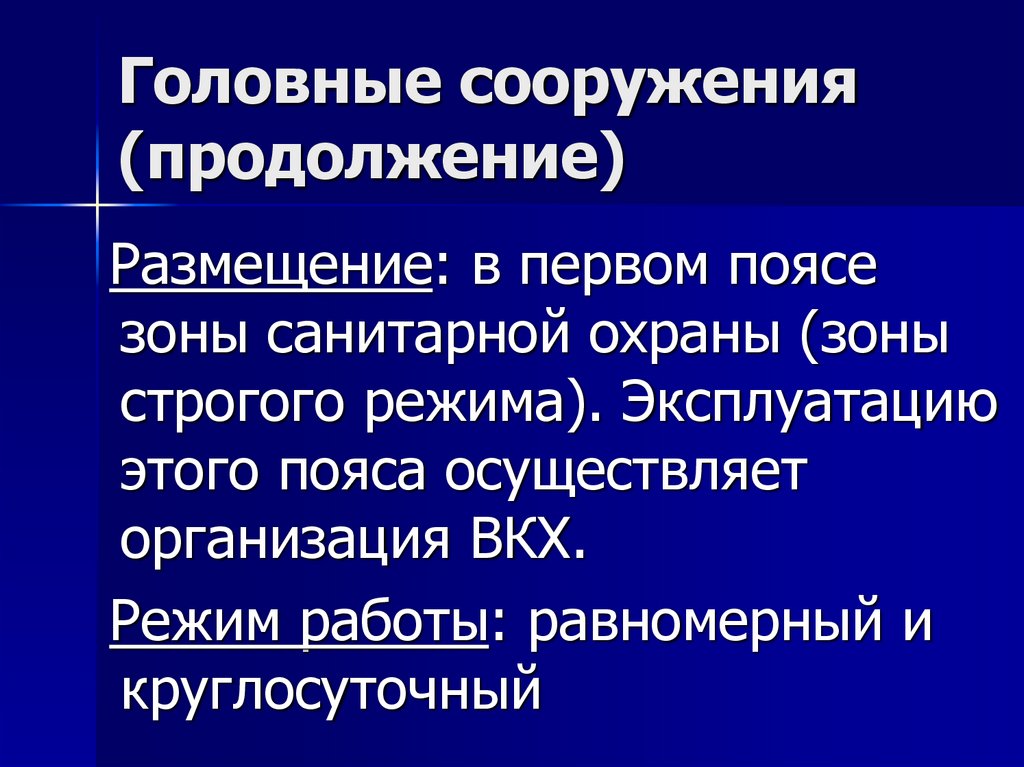 Головные сооружения (продолжение)

Размещение: в первом поясе зоны санитарной охраны (зоны строгого режима). Эксплуатацию этого пояса осуществляет организация ВКХ.

Режим работы: равномерный и круглосуточный